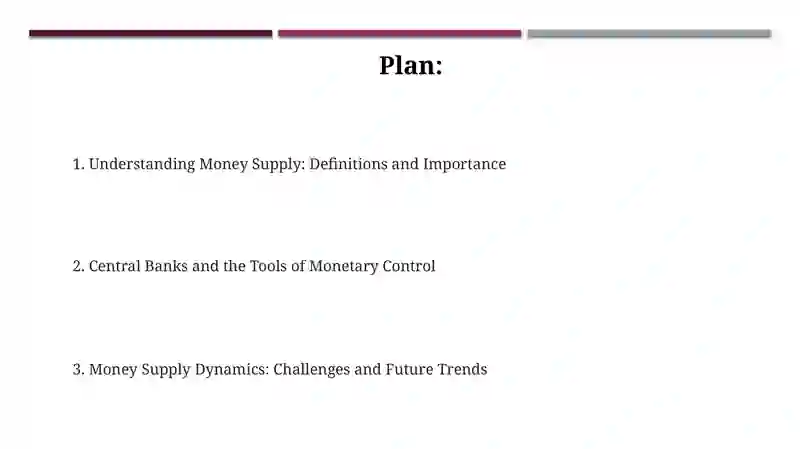 Plan:

1. Understanding Money Supply: Definitions and Importance

2. Central Banks and the Tools of Monetary Control

3. Money Supply Dynamics: Challenges and Future Trends